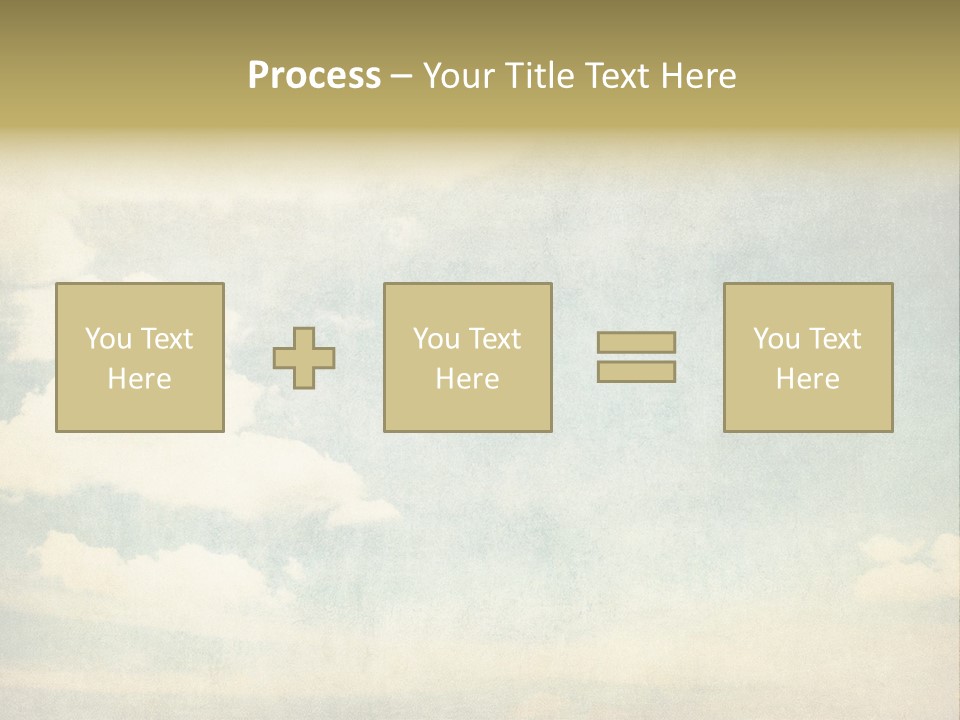 Process – Your Title Text Here

You Text Here

You Text Here

You Text Here